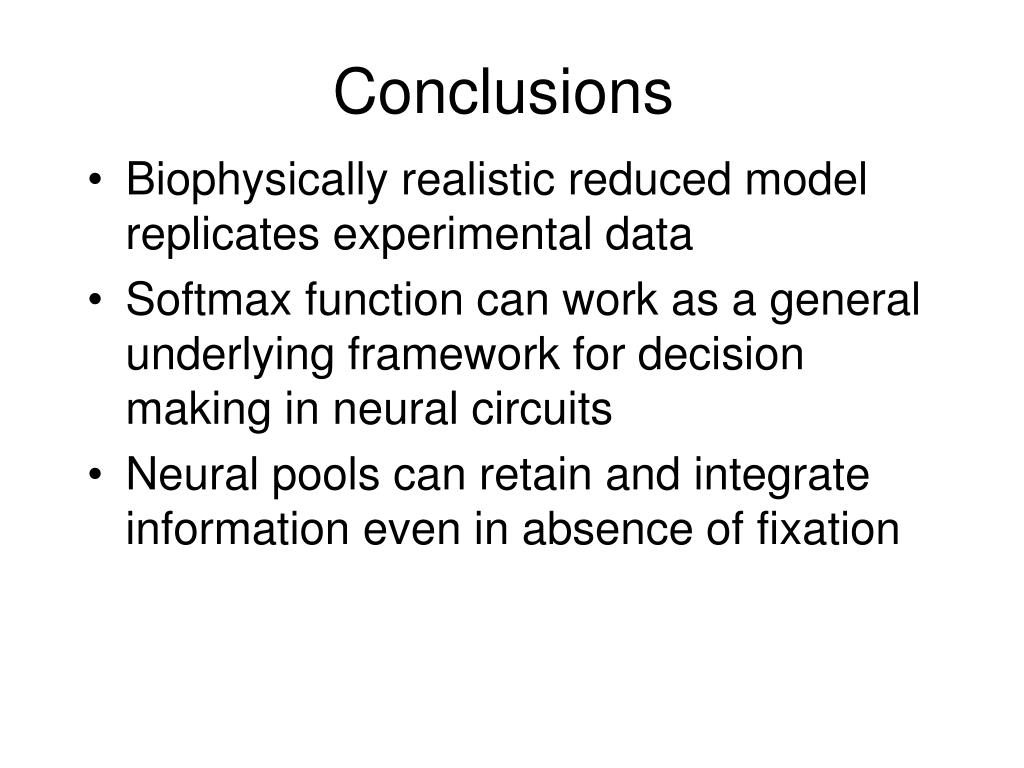 Conclusions

• Biophysically realistic reduced model replicates experimental data
• Softmax function can work as a general underlying framework for decision making in neural circuits
• Neural pools can retain and integrate information even in absence of fixation